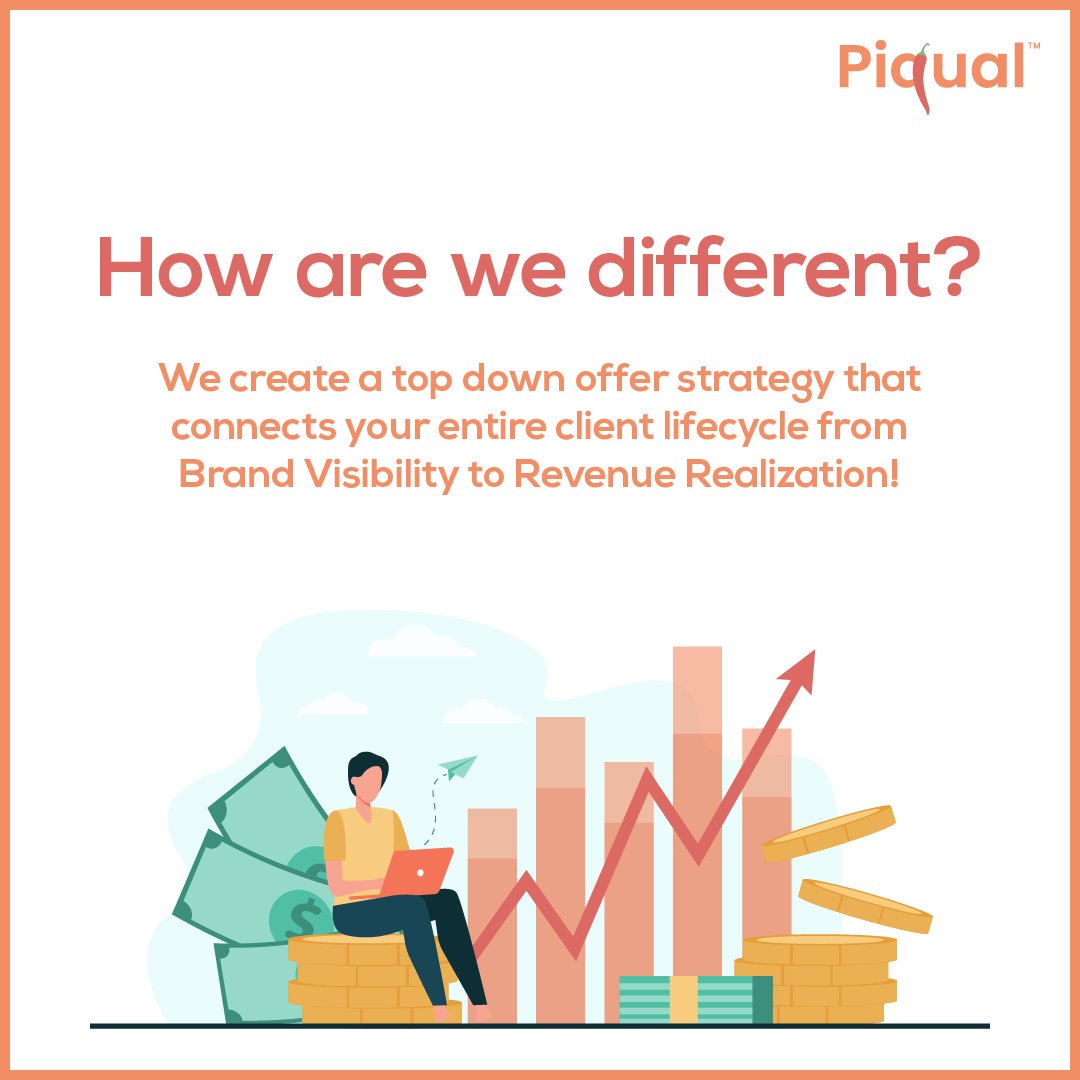 Piqual™

How are we different?

We create a top down offer strategy that connects your entire client lifecycle from Brand Visibility to Revenue Realization!

$